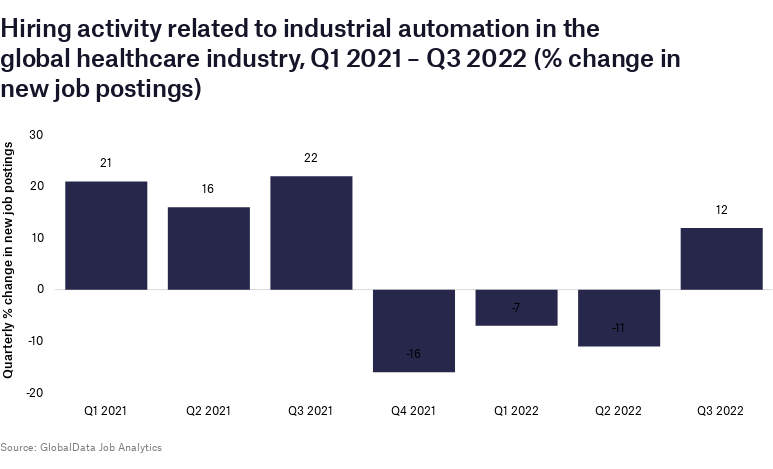 Hiring activity related to industrial automation in the global healthcare industry, Q1 2021 – Q3 2022 (% change in new job postings)

Quarterly % change in new job postings

30
20
10
0
-10
-20

21
16
22
-16
-7
-11
12

Q1 2021
Q2 2021
Q3 2021
Q4 2021
Q1 2022
Q2 2022
Q3 2022

Source: GlobalData Job Analytics